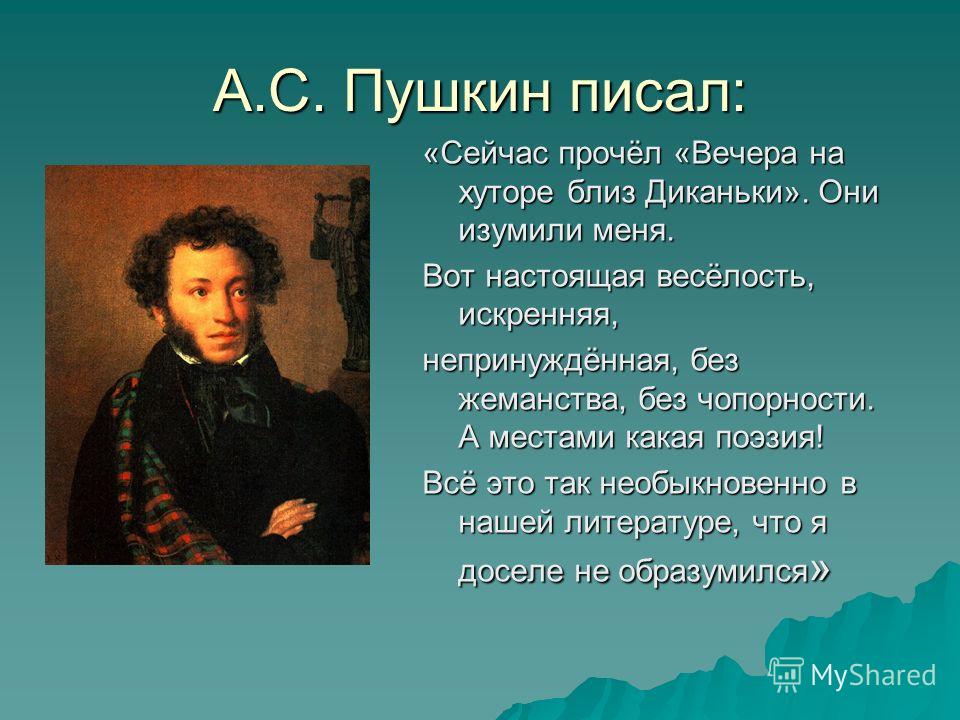 А.С. Пушкин писал:

«Сейчас прочёл «Вечера на хуторе близ Диканьки». Они изумили меня.

Вот настоящая весёлость, искренняя,

непринуждённая, без жеманства, без чопорности. А местами какая поэзия!

Всё это так необыкновенно в нашей литературе, что я доселе не образумился»

MyShared